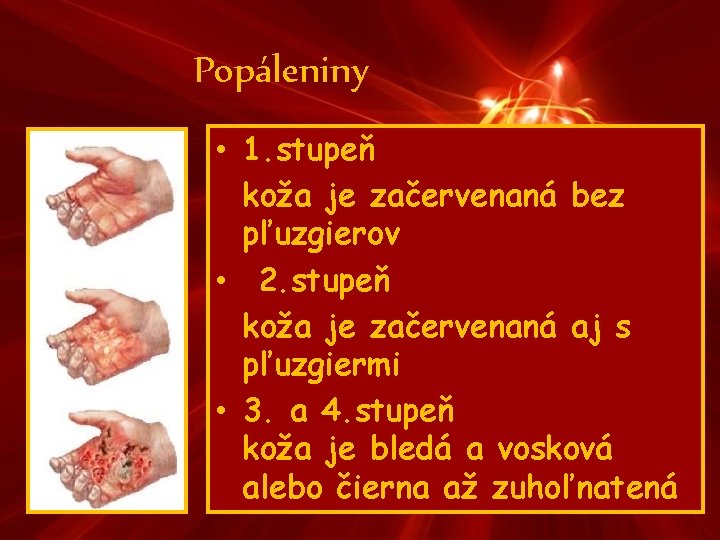 Popáleniny

• 1.stupeň
koža je začervenaná bez pľuzgierov

• 2.stupeň
koža je začervenaná aj s pľuzgiermi

• 3. a 4.stupeň
koža je bledá a vosková alebo čierna až zuhoľnatená